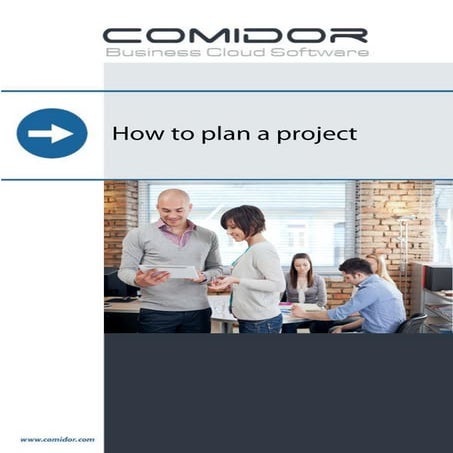 COMIDOR
Business Cloud Software

How to plan a project

www.comidor.com